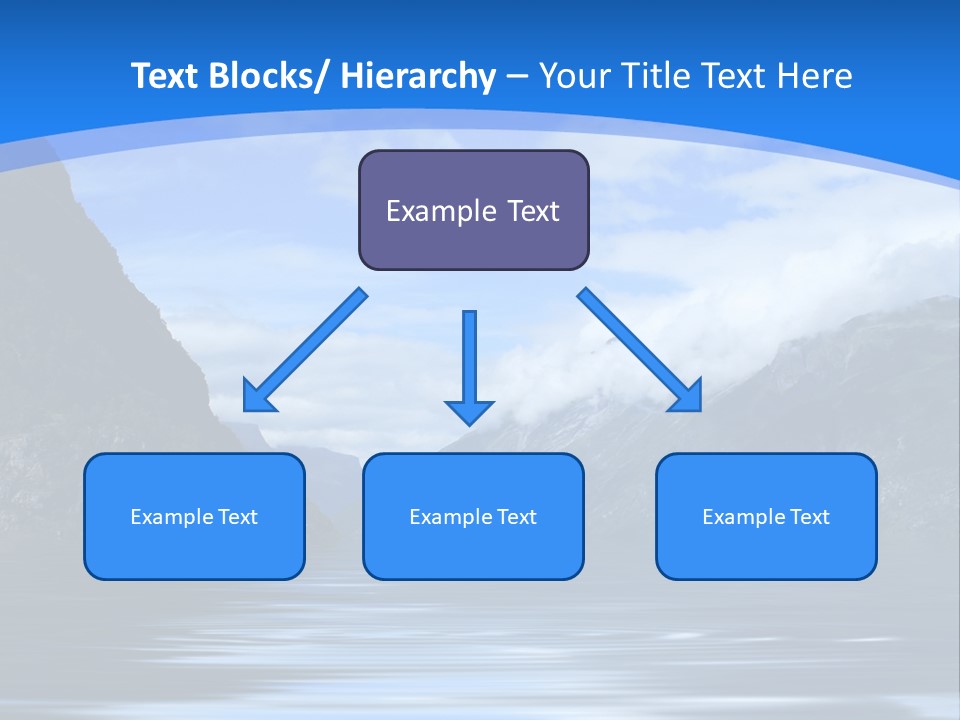 Text Blocks/ Hierarchy – Your Title Text Here

Example Text

Example Text

Example Text

Example Text